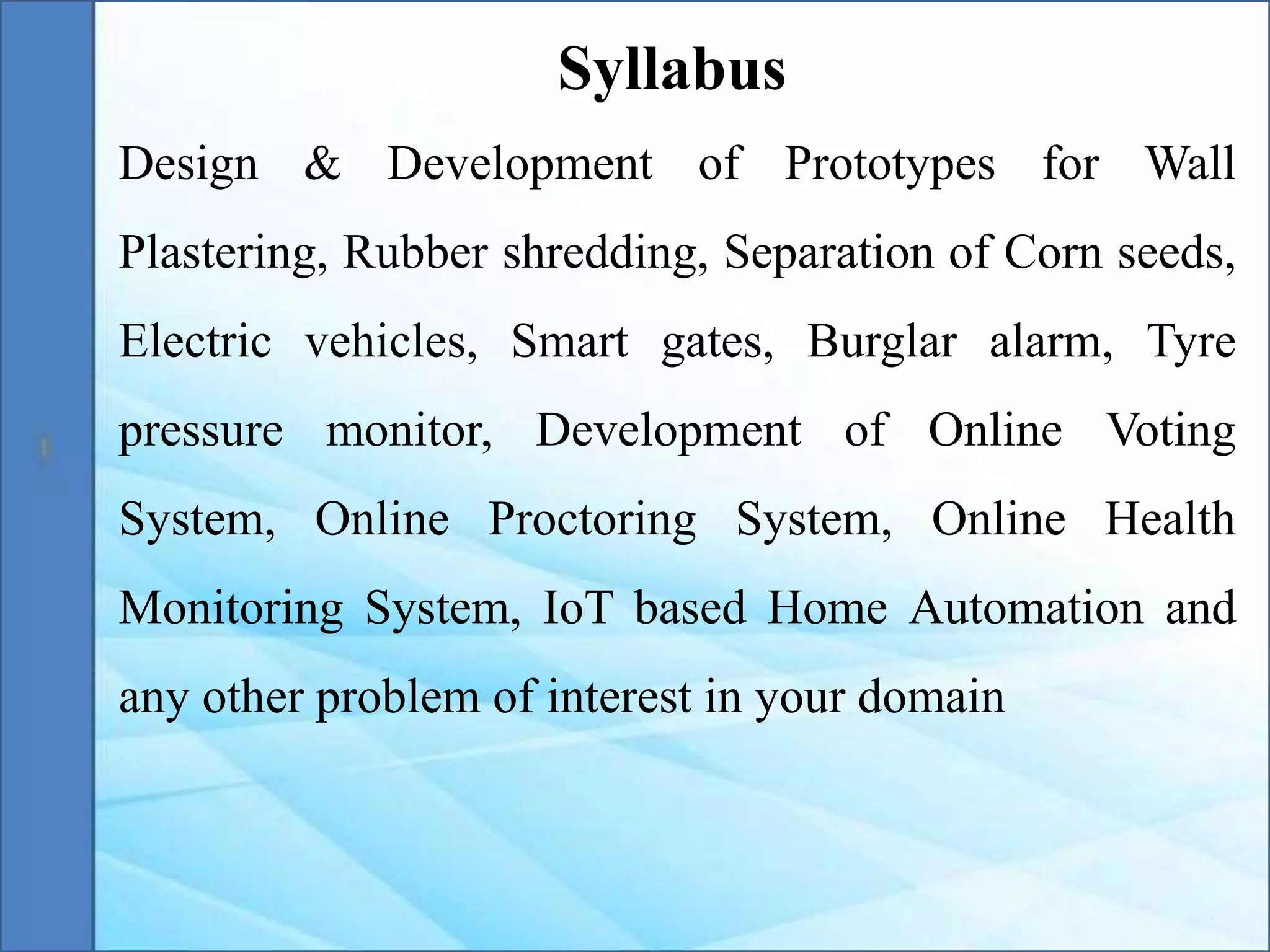 Syllabus

Design & Development of Prototypes for Wall Plastering, Rubber shredding, Separation of Corn seeds, Electric vehicles, Smart gates, Burglar alarm, Tyre pressure monitor, Development of Online Voting System, Online Proctoring System, Online Health Monitoring System, IoT based Home Automation and any other problem of interest in your domain